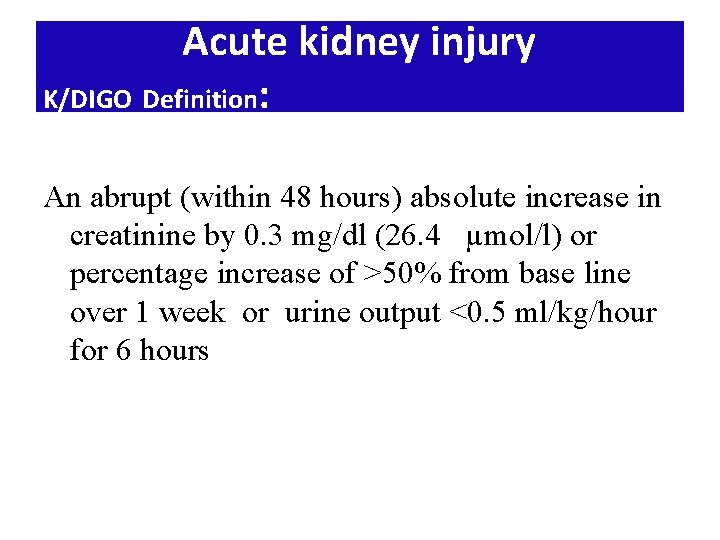 Acute kidney injury

K/DIGO Definition:

An abrupt (within 48 hours) absolute increase in creatinine by 0.3 mg/dl (26.4 µmol/l) or percentage increase of >50% from base line over 1 week or urine output <0.5 ml/kg/hour for 6 hours